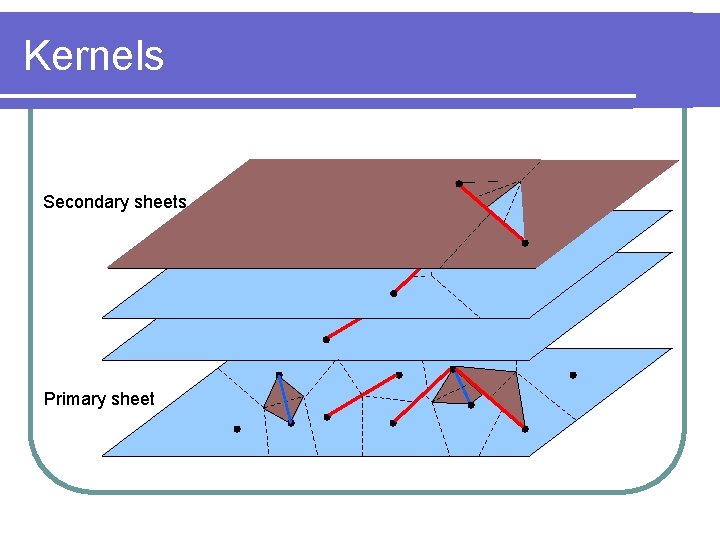 Kernels

Secondary sheets

Primary sheet